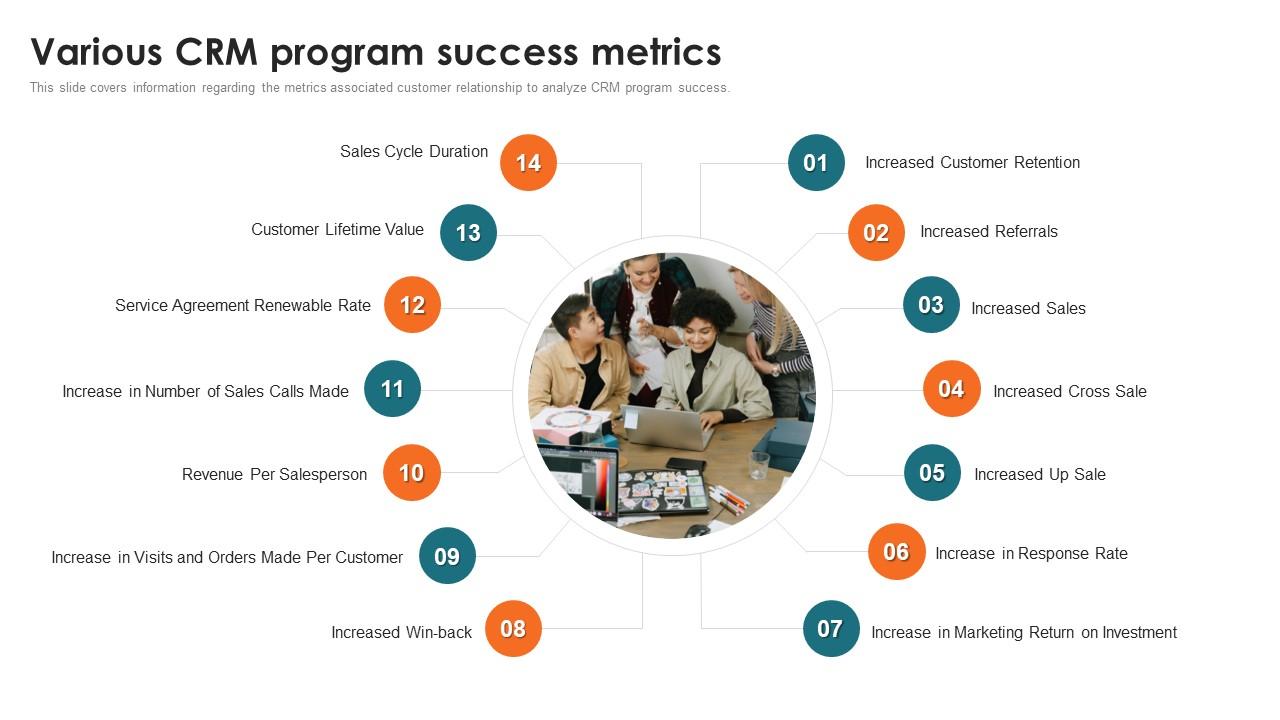 Various CRM program success metrics

This slide covers information regarding the metrics associated customer relationship to analyze CRM program success.

01 Increased Customer Retention

02 Increased Referrals

03 Increased Sales

04 Increased Cross Sale

05 Increased Up Sale

06 Increase in Response Rate

07 Increase in Marketing Return on Investment

08 Increased Win-back

09 Increase in Visits and Orders Made Per Customer

10 Revenue Per Salesperson

11 Increase in Number of Sales Calls Made

12 Service Agreement Renewable Rate

13 Customer Lifetime Value

14 Sales Cycle Duration